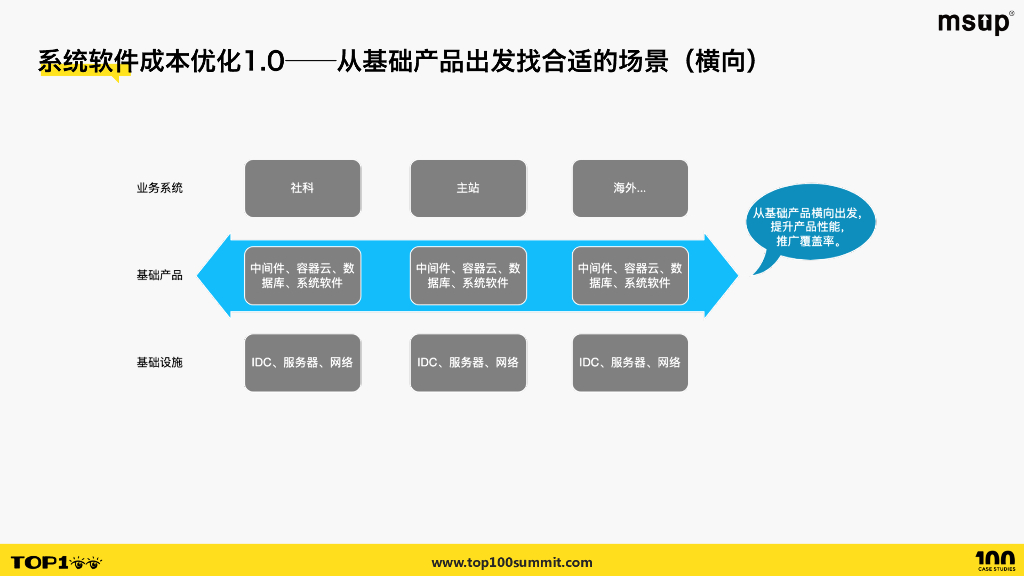 msup®

系统软件成本优化1.0——从基础产品出发找合适的场景（横向）

业务系统

社科

主站

海外...

从基础产品横向出发，提升产品性能，推广覆盖率。

基础产品

中间件、容器云、数据库、系统软件

中间件、容器云、数据库、系统软件

中间件、容器云、数据库、系统软件

基础设施

IDC、服务器、网络

IDC、服务器、网络

IDC、服务器、网络

TOP100

www.top100summit.com

100 CASE STUDIES